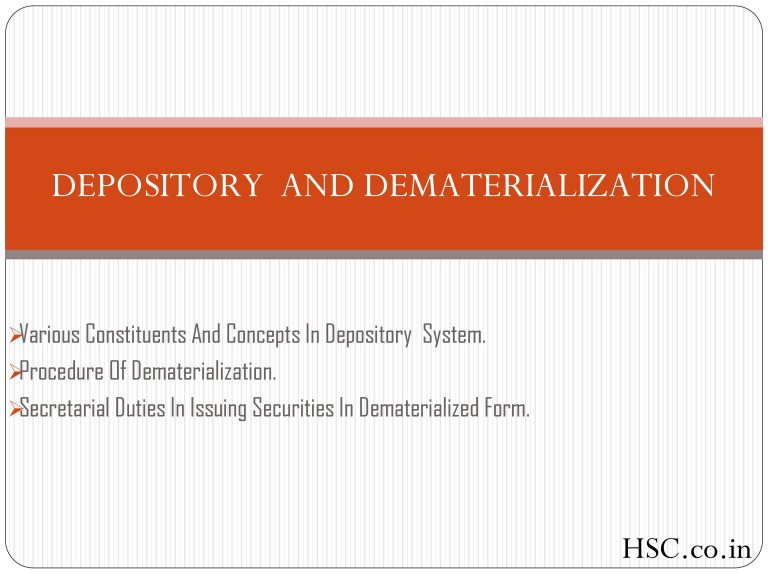 DEPOSITORY AND DEMATERIALIZATION

➢Various Constituents And Concepts In Depository System.
➢Procedure Of Dematerialization.
➢Secretarial Duties In Issuing Securities In Dematerialized Form.

HSC.co.in